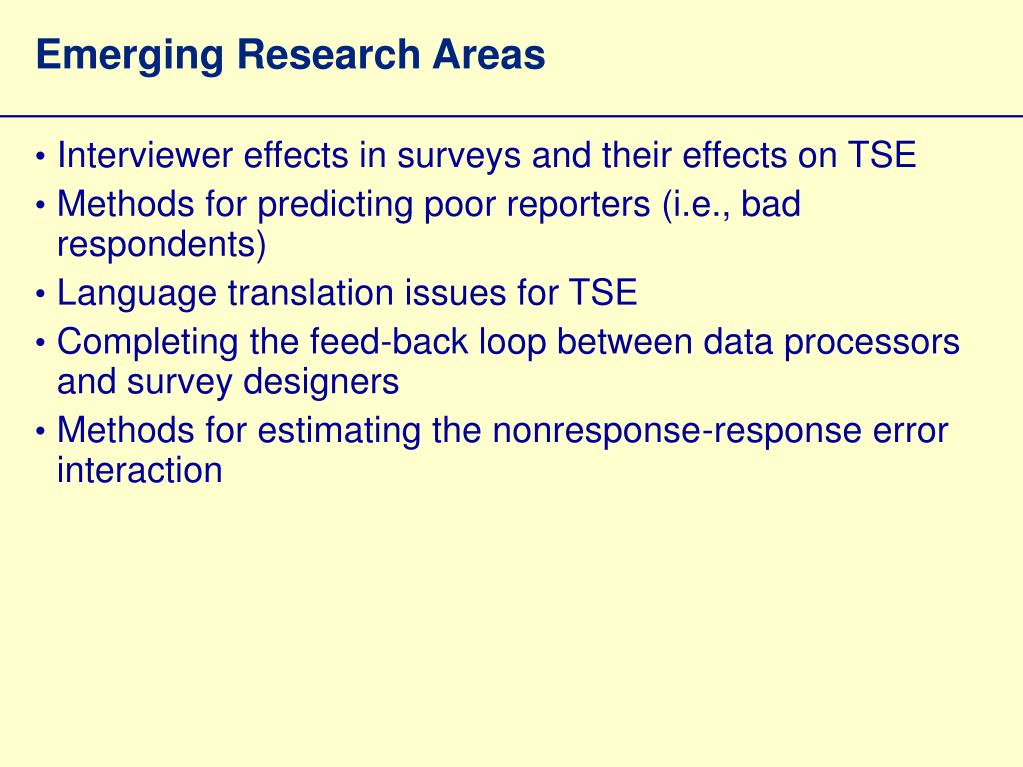 Emerging Research Areas

• Interviewer effects in surveys and their effects on TSE
• Methods for predicting poor reporters (i.e., bad respondents)
• Language translation issues for TSE
• Completing the feed-back loop between data processors and survey designers
• Methods for estimating the nonresponse-response error interaction